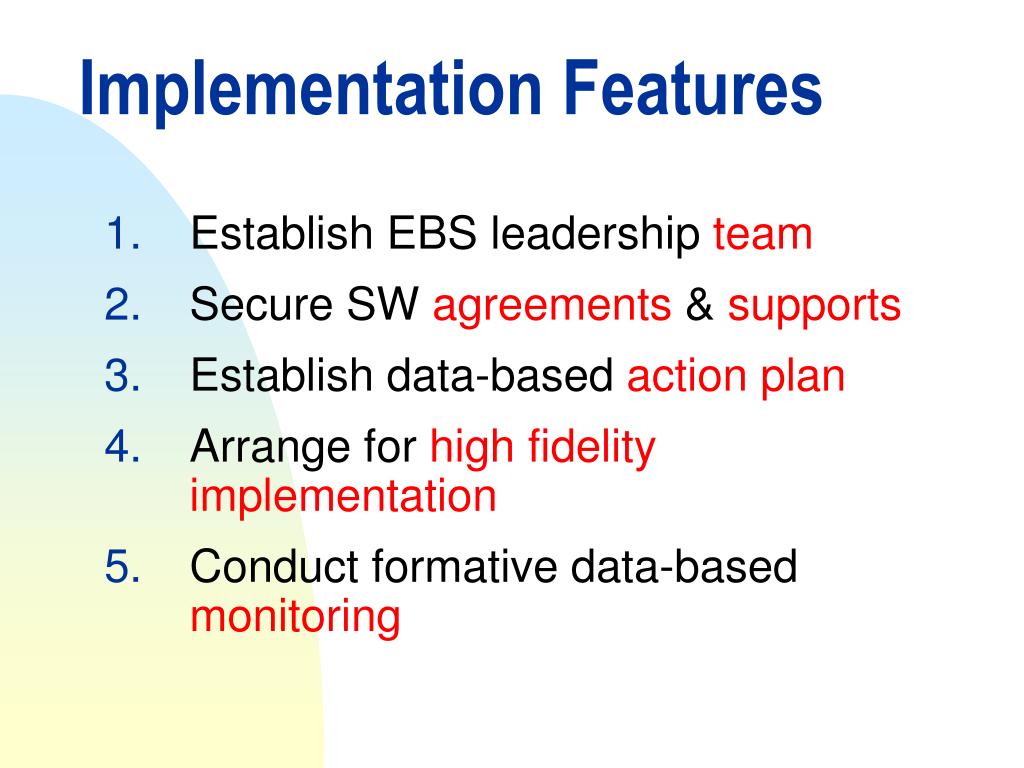 Implementation Features

1. Establish EBS leadership team
2. Secure SW agreements & supports
3. Establish data-based action plan
4. Arrange for high fidelity implementation
5. Conduct formative data-based monitoring